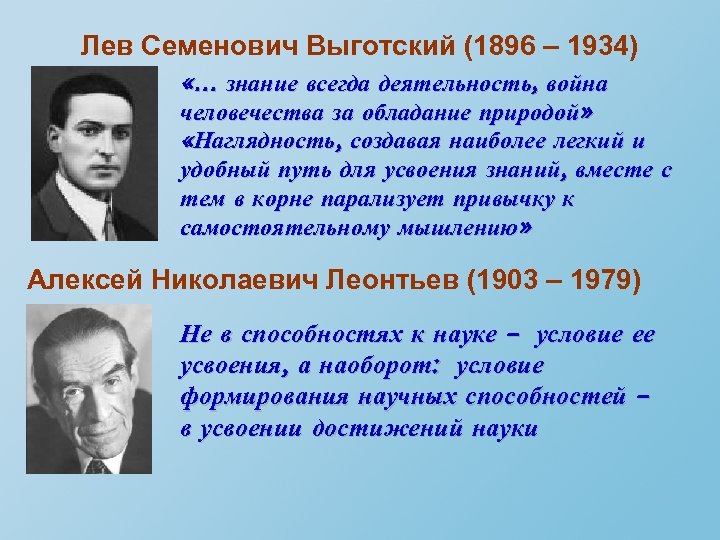 Лев Семенович Выготский (1896 – 1934)

«… знание всегда деятельность, война человечества за обладание природой»
«Наглядность, создавая наиболее легкий и удобный путь для усвоения знаний, вместе с тем в корне парализует привычку к самостоятельному мышлению»

Алексей Николаевич Леонтьев (1903 – 1979)

Не в способностях к науке – условие ее усвоения, а наоборот: условие формирования научных способностей – в усвоении достижений науки